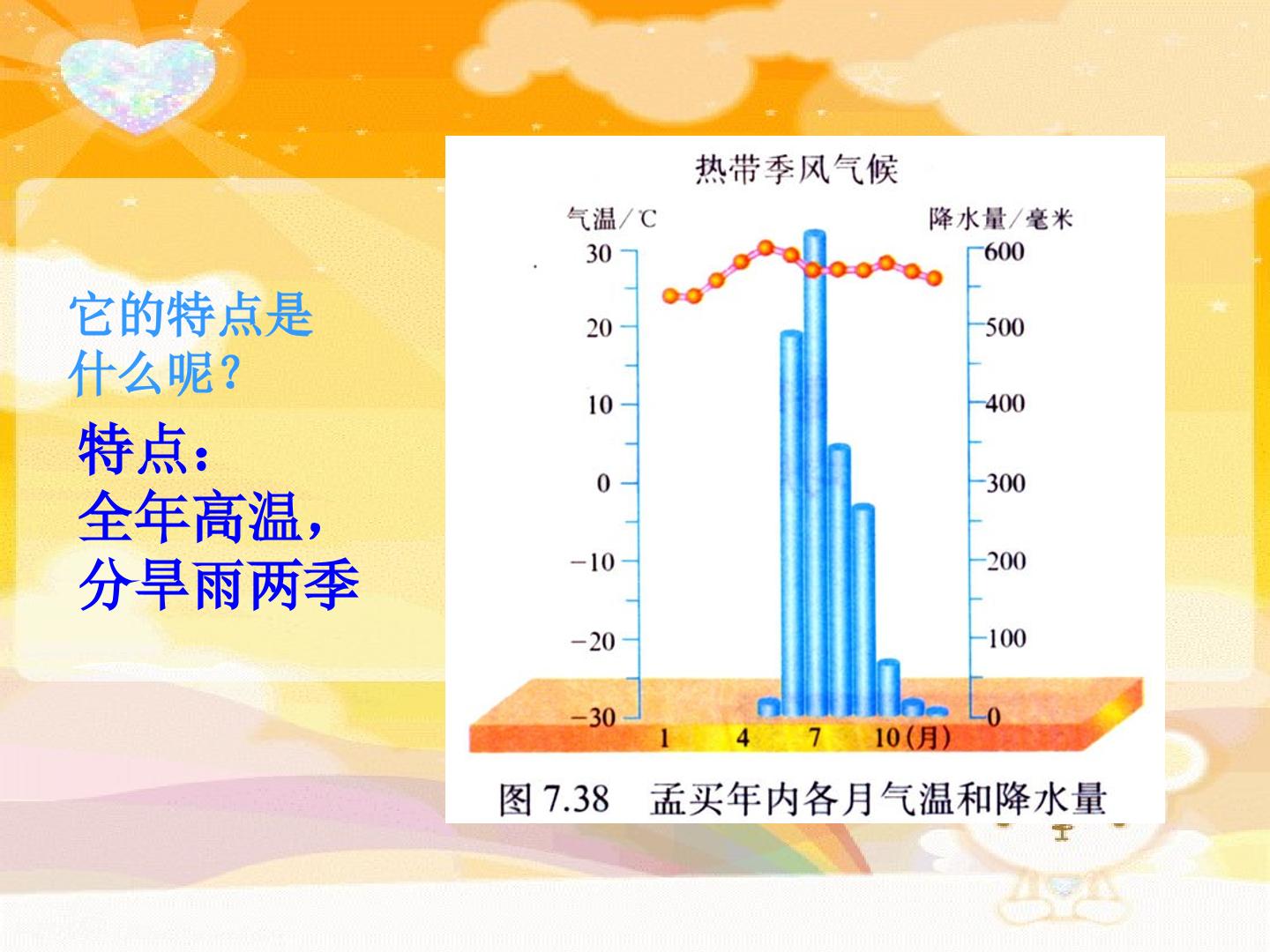 它的特点是什么呢？

特点：
全年高温，
分旱雨两季

热带季风气候

气温/℃
30
20
10
0
-10
-20
-30

降水量/毫米
600
500
400
300
200
100
0

1 4 7 10(月)

图7.38 孟买年内各月气温和降水量